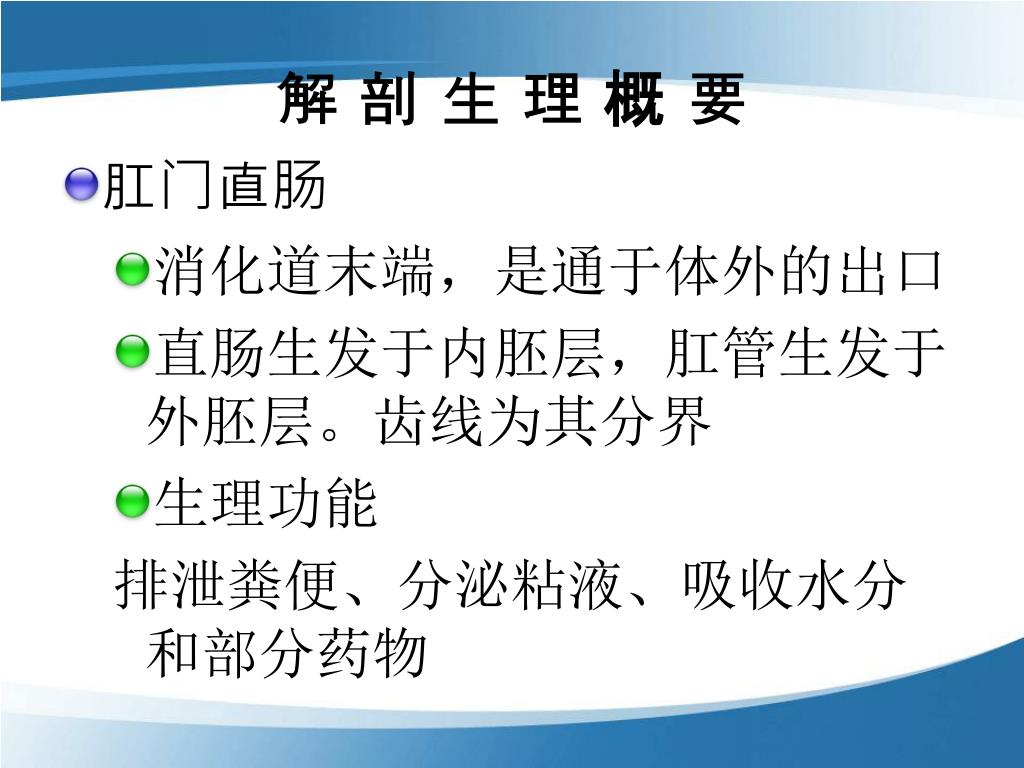 解 剖 生 理 概 要

肛门直肠

消化道末端，是通于体外的出口

直肠生发于内胚层，肛管生发于外胚层。齿线为其分界

生理功能

排泄粪便、分泌粘液、吸收水分和部分药物